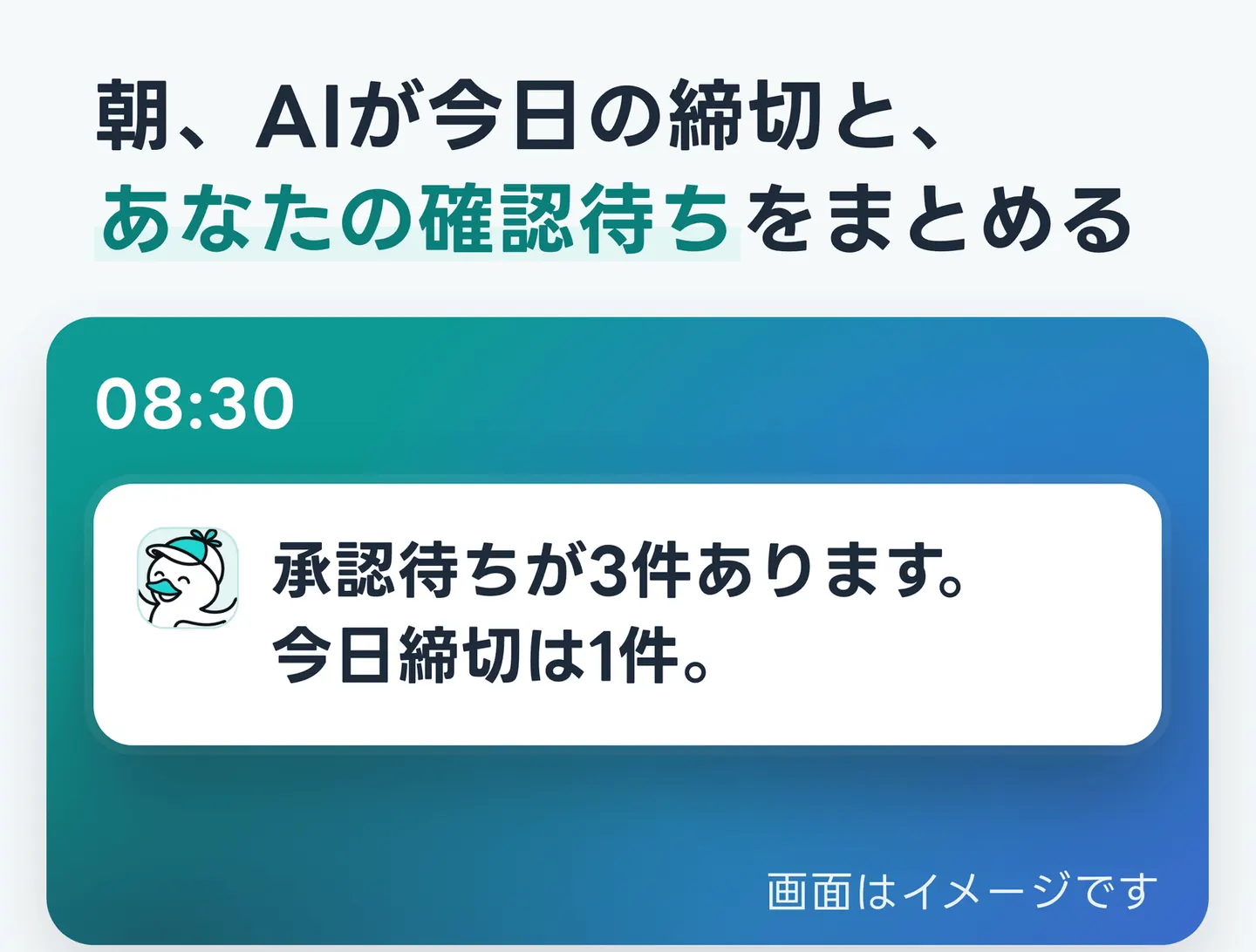 朝、AIが今日の締切と、
あなたの確認待ちをまとめる

08:30

承認待ちが3件あります。
今日締切は1件。

画面はイメージです